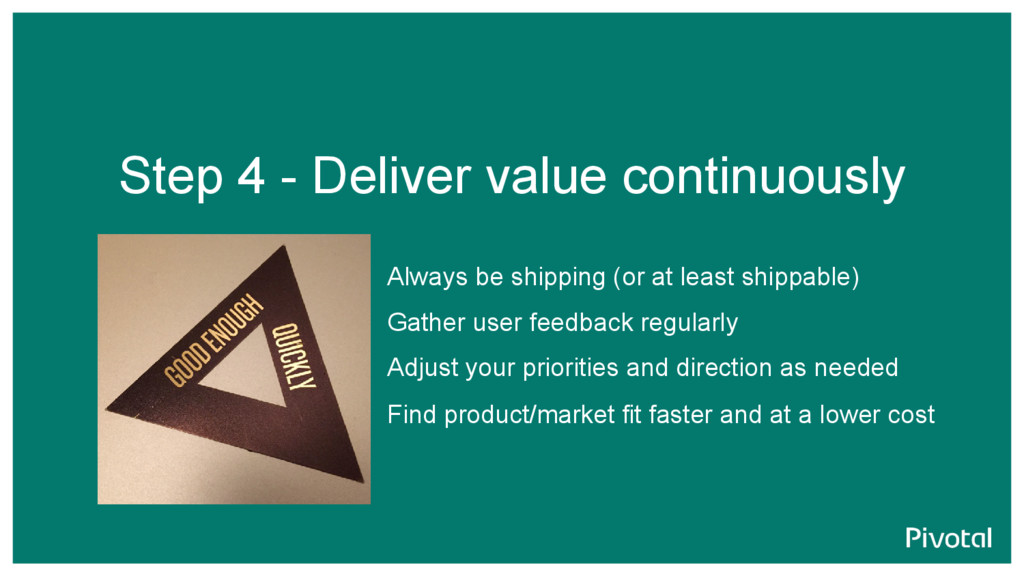 Step 4 - Deliver value continuously

GOOD ENOUGH

QUICKLY

Always be shipping (or at least shippable)

Gather user feedback regularly

Adjust your priorities and direction as needed

Find product/market fit faster and at a lower cost

Pivotal